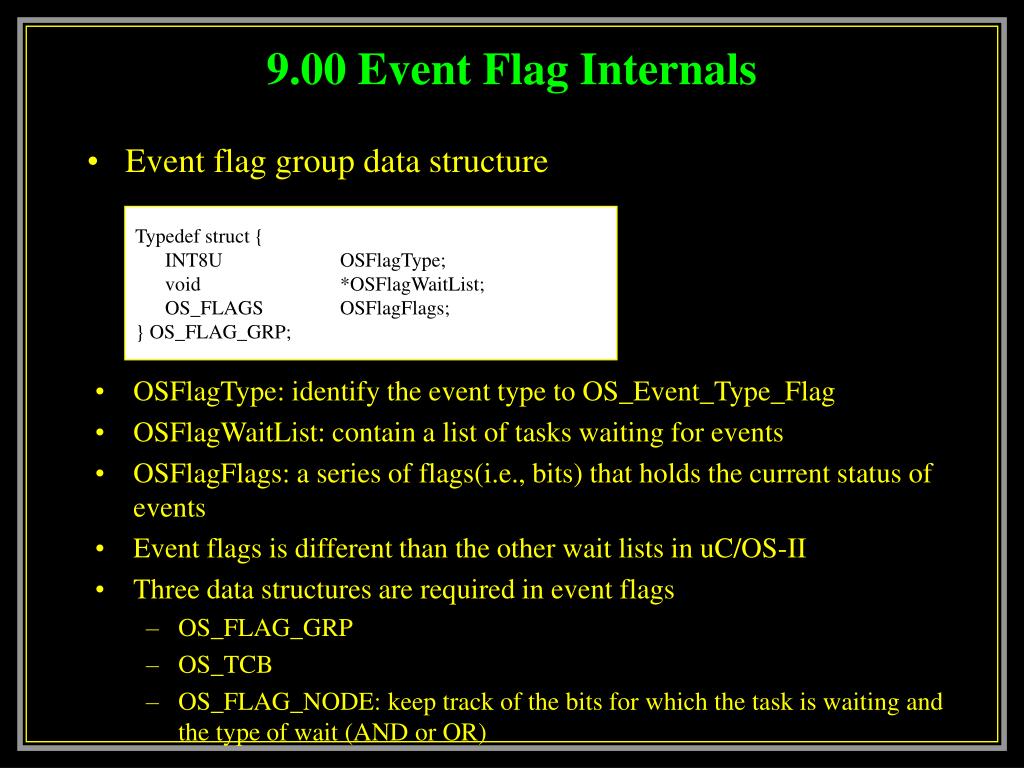 9.00 Event Flag Internals

• Event flag group data structure

Typedef struct {
INT8U OSFlagType;
void *OSFlagWaitList;
OS_FLAGS OSFlagFlags;
} OS_FLAG_GRP;

• OSFlagType: identify the event type to OS_Event_Type_Flag
• OSFlagWaitList: contain a list of tasks waiting for events
• OSFlagFlags: a series of flags(i.e., bits) that holds the current status of events
• Event flags is different than the other wait lists in uC/OS-II
• Three data structures are required in event flags
– OS_FLAG_GRP
– OS_TCB
– OS_FLAG_NODE: keep track of the bits for which the task is waiting and the type of wait (AND or OR)